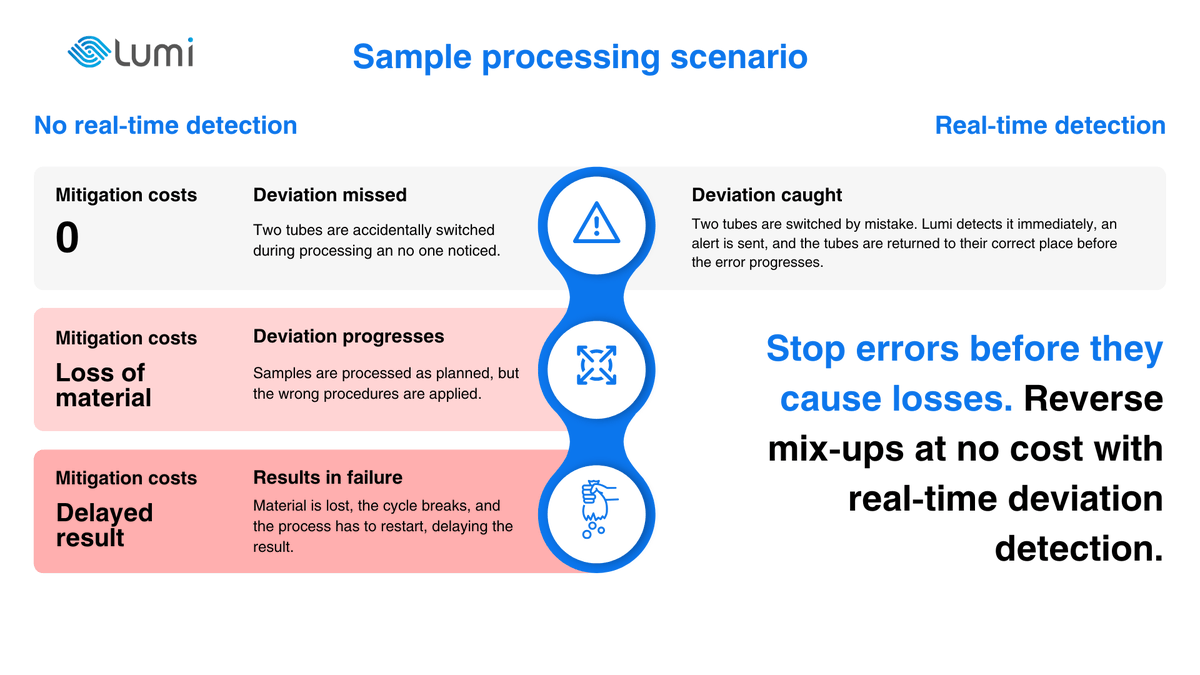 Lumi

Sample processing scenario

No real-time detection

Real-time detection

Mitigation costs
0

Deviation missed
Two tubes are accidentally switched during processing an no one noticed.

Deviation caught
Two tubes are switched by mistake. Lumi detects it immediately, an alert is sent, and the tubes are returned to their correct place before the error progresses.

Mitigation costs
Loss of material

Deviation progresses
Samples are processed as planned, but the wrong procedures are applied.

Mitigation costs
Delayed result

Results in failure
Material is lost, the cycle breaks, and the process has to restart, delaying the result.

Stop errors before they cause losses. Reverse mix-ups at no cost with real-time deviation detection.